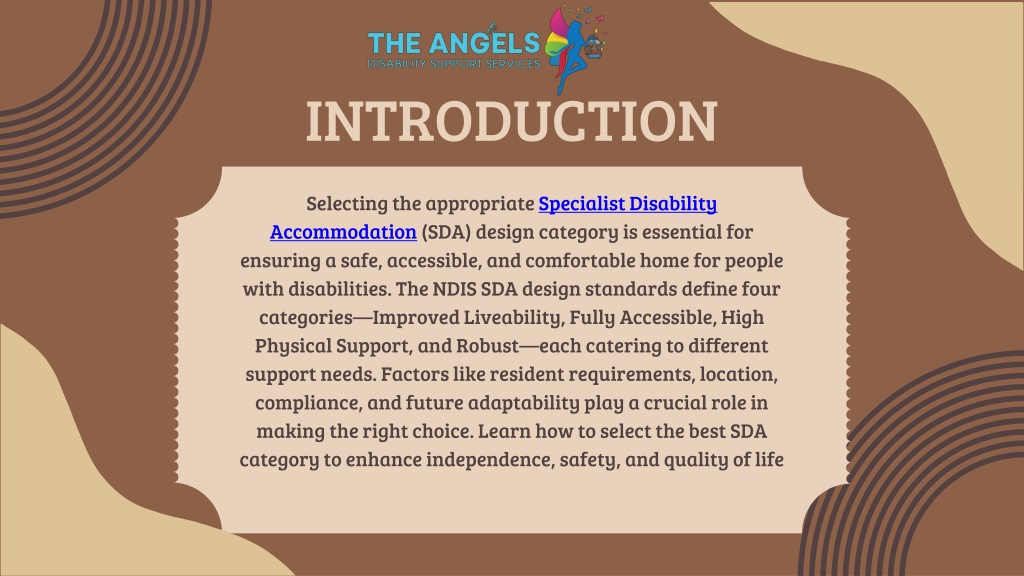 THE ANGELS
DISABILITY SUPPORT SERVICES

INTRODUCTION

Selecting the appropriate Specialist Disability Accommodation (SDA) design category is essential for ensuring a safe, accessible, and comfortable home for people with disabilities. The NDIS SDA design standards define four categories—Improved Liveability, Fully Accessible, High Physical Support, and Robust—each catering to different support needs. Factors like resident requirements, location, compliance, and future adaptability play a crucial role in making the right choice. Learn how to select the best SDA category to enhance independence, safety, and quality of life